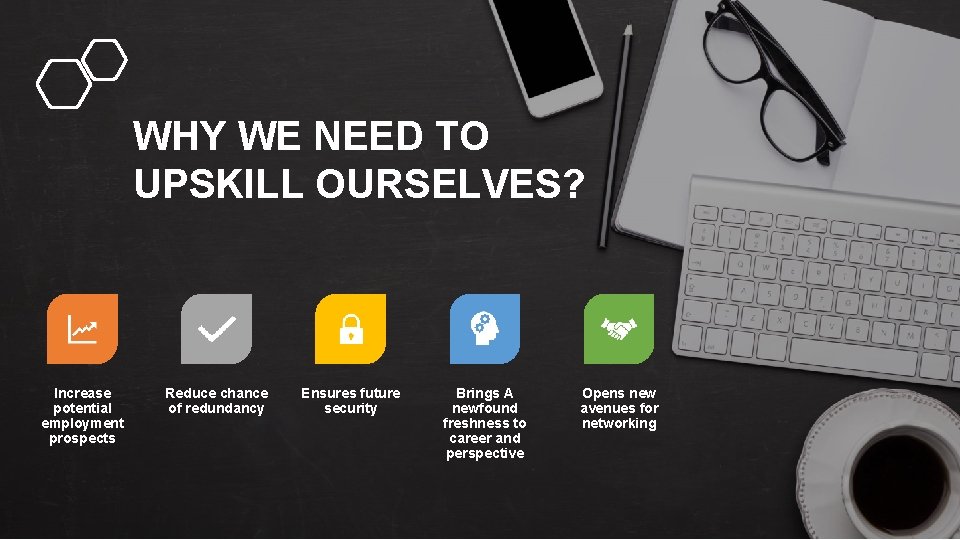 WHY WE NEED TO UPSKILL OURSELVES?

Increase potential employment prospects

Reduce chance of redundancy

Ensures future security

Brings A newfound freshness to career and perspective

Opens new avenues for networking